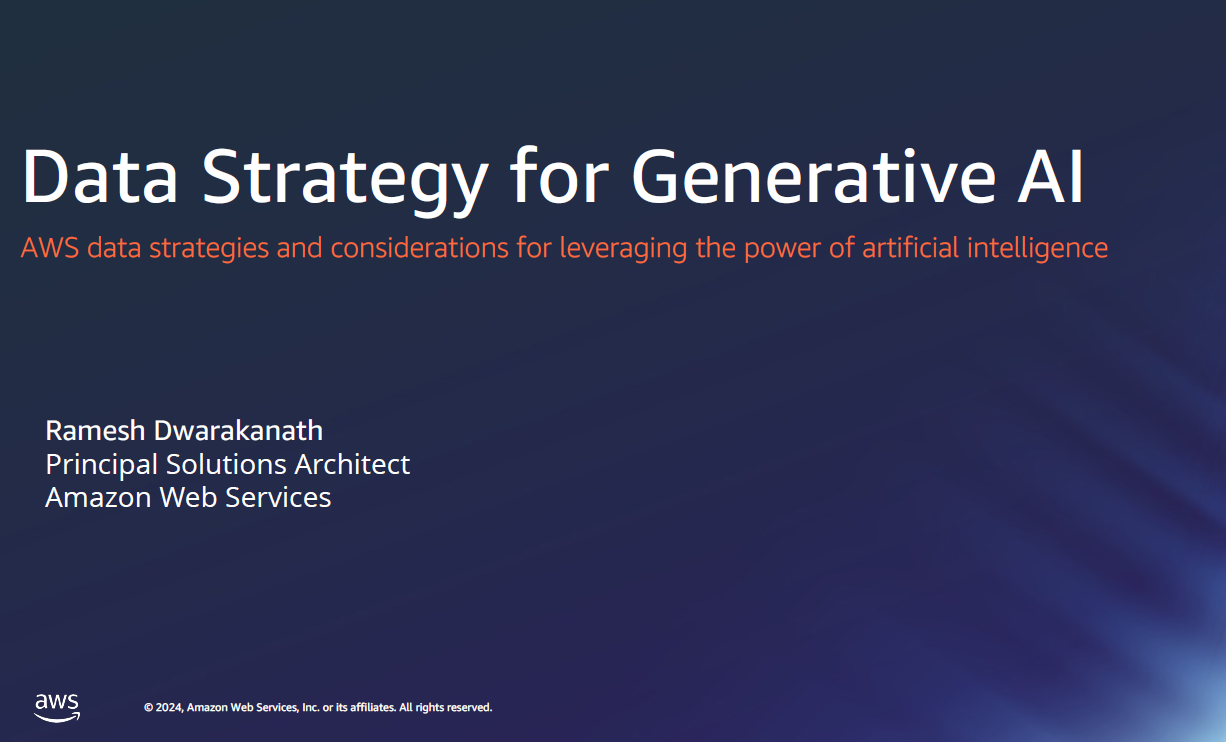 Data Strategy for Generative AI

AWS data strategies and considerations for leveraging the power of artificial intelligence

Ramesh Dwarakanath
Principal Solutions Architect
Amazon Web Services

aws

© 2024, Amazon Web Services, Inc. or its affiliates. All rights reserved.